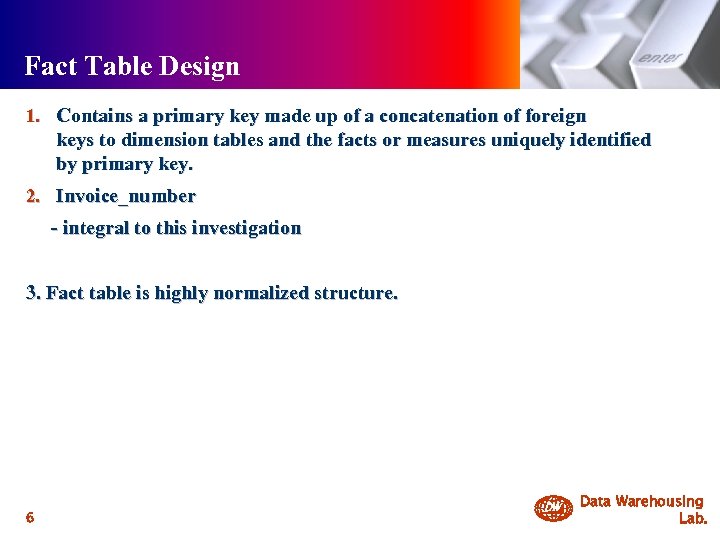 Fact Table Design

enter

1. Contains a primary key made up of a concatenation of foreign keys to dimension tables and the facts or measures uniquely identified by primary key.

2. Invoice_number

- integral to this investigation

3. Fact table is highly normalized structure.

6

DW Data Warehousing Lab.